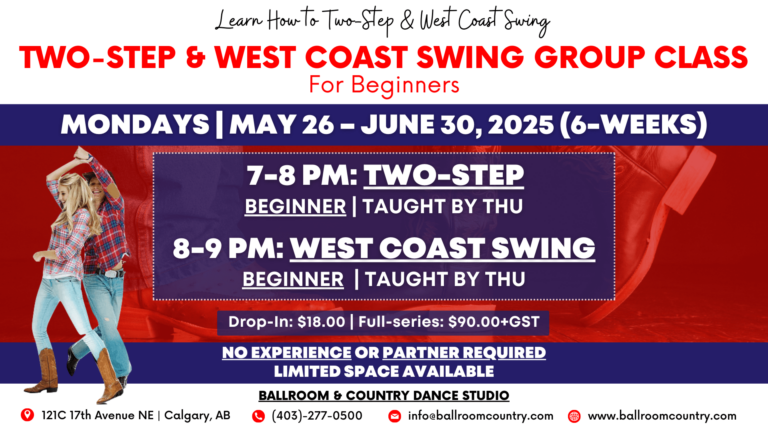 Learn How to Two-Step & West Coast Swing

TWO-STEP & WEST COAST SWING GROUP CLASS

For Beginners

MONDAYS | MAY 26 – JUNE 30, 2025 (6-WEEKS)

7-8 PM: TWO-STEP

BEGINNER | TAUGHT BY THU

8-9 PM: WEST COAST SWING

BEGINNER | TAUGHT BY THU

Drop-In: $18.00 | Full-series: $90.00+GST

NO EXPERIENCE OR PARTNER REQUIRED

LIMITED SPACE AVAILABLE

BALLROOM & COUNTRY DANCE STUDIO

121C 17th Avenue NE | Calgary, AB (403)-277-0500 info@ballroomcountry.com www.ballroomcountry.com